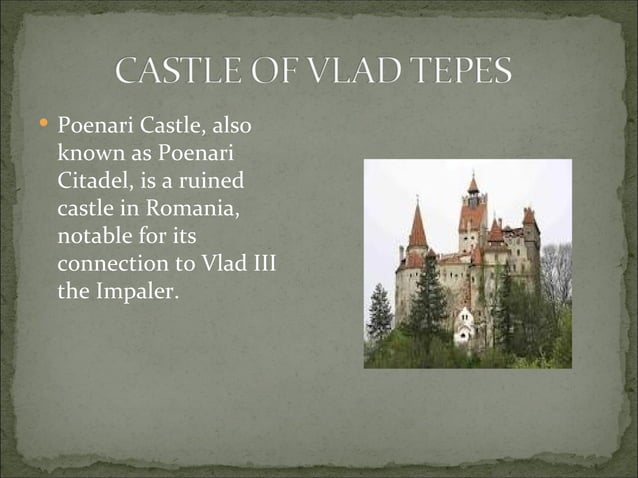 CASTLE OF VLAD TEPES

• Poenari Castle, also known as Poenari Citadel, is a ruined castle in Romania, notable for its connection to Vlad III the Impaler.